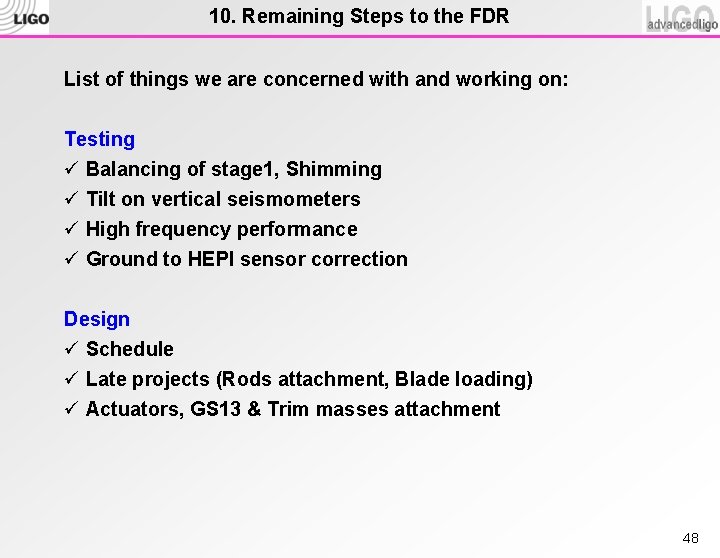 LIGO

10. Remaining Steps to the FDR

LIGO advancedligo

List of things we are concerned with and working on:

Testing
✓ Balancing of stage1, Shimming
✓ Tilt on vertical seismometers
✓ High frequency performance
✓ Ground to HEPI sensor correction

Design
✓ Schedule
✓ Late projects (Rods attachment, Blade loading)
✓ Actuators, GS13 & Trim masses attachment

48